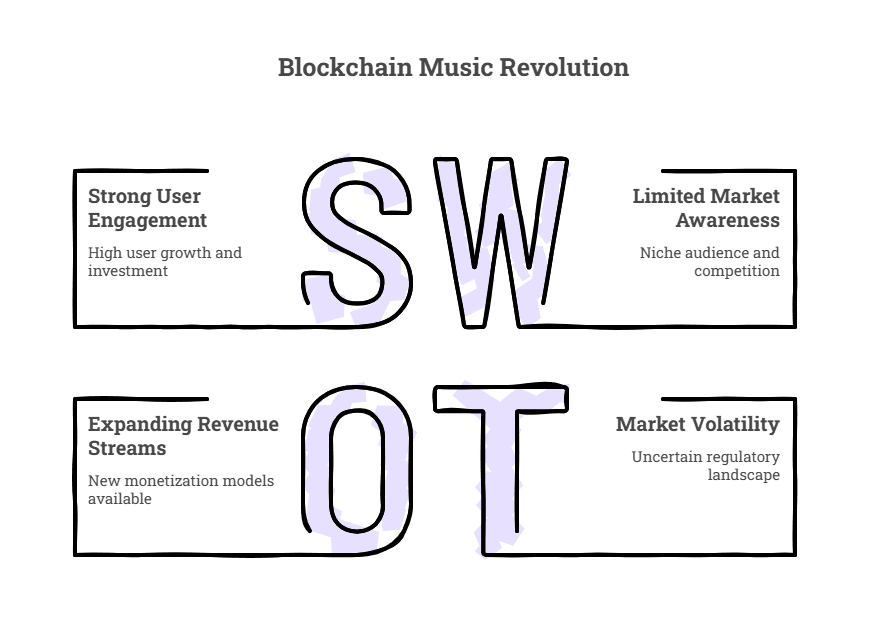 Blockchain Music Revolution

Strong User Engagement

High user growth and investment

S W

Limited Market Awareness

Niche audience and competition

Expanding Revenue Streams

New monetization models available

O T

Market Volatility

Uncertain regulatory landscape